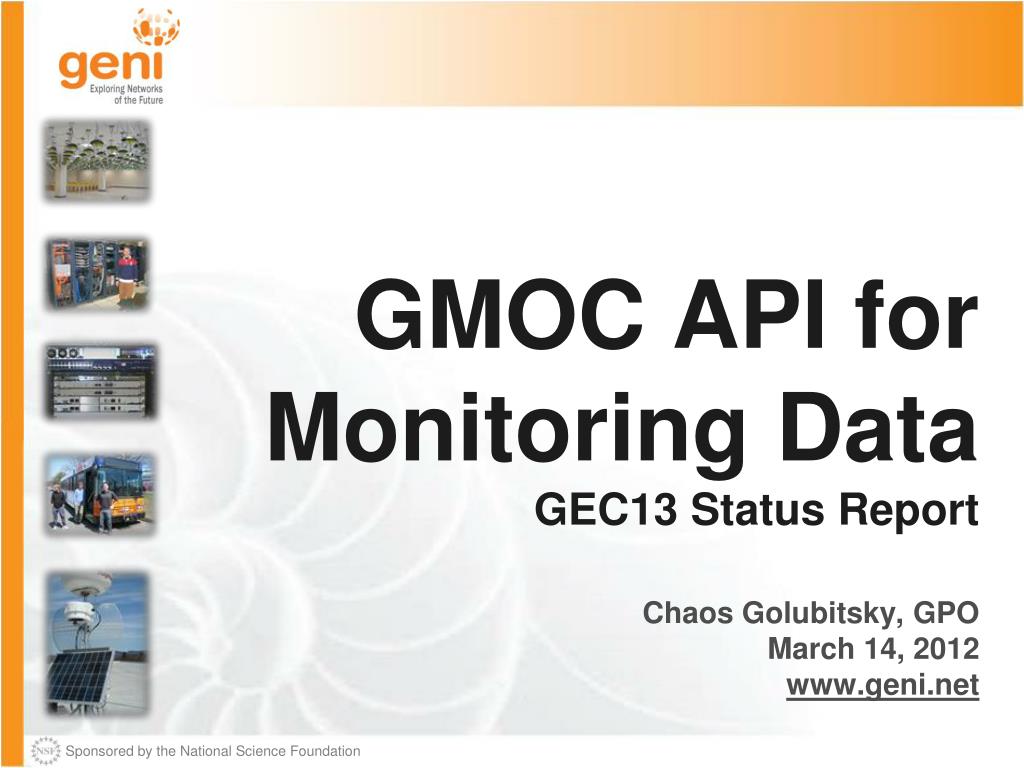 geni
Exploring Networks of the Future

GMOC API for Monitoring Data
GEC13 Status Report

Chaos Golubitsky, GPO
March 14, 2012
www.geni.net

NSF
Sponsored by the National Science Foundation